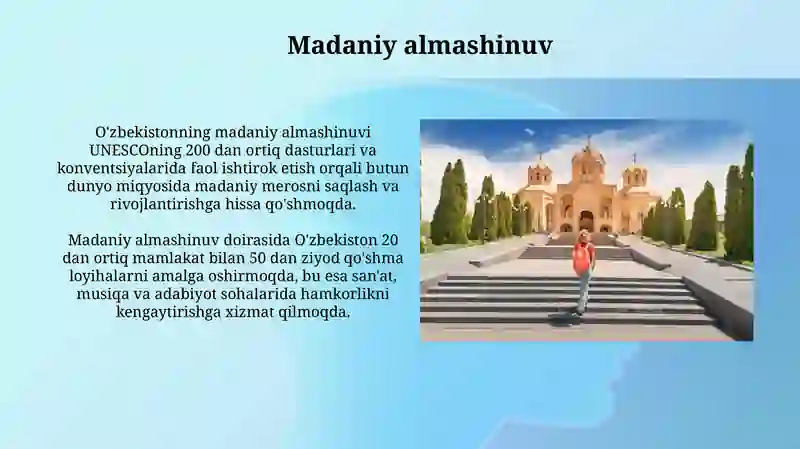 Madaniy almashinuv

O'zbekistonning madaniy almashinuvi UNESCOning 200 dan ortiq dasturlari va konventsiyalarida faol ishtirok etish orqali butun dunyo miqyosida madaniy merosni saqlash va rivojlantirishga hissa qo'shmoqda.

Madaniy almashinuv doirasida O'zbekiston 20 dan ortiq mamlakat bilan 50 dan ziyod qo'shma loyihalarni amalga oshirmoqda, bu esa san'at, musiqa va adabiyot sohalarida hamkorlikni kengaytirishga xizmat qilmoqda.